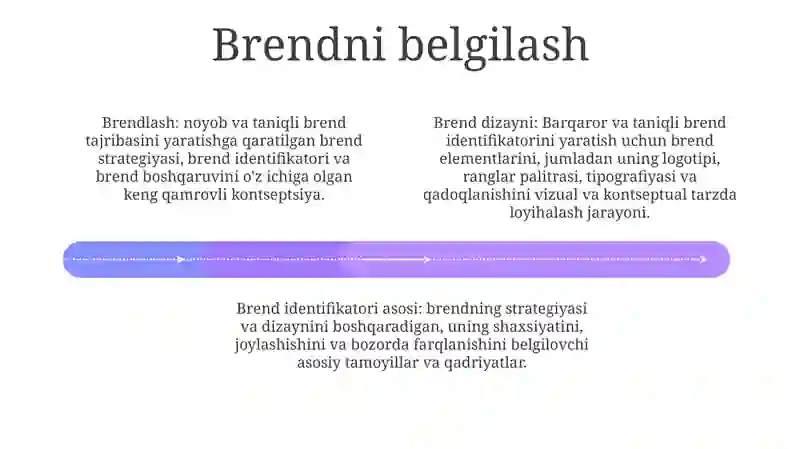 Brendni belgilash

Brendlash: noyob va taniqli brend tajribasini yaratishga qaratilgan brend strategiyasi, brend identifikatori va brend boshqaruvini o'z ichiga olgan keng qamrovli kontseptsiya.

Brend dizayni: Barqaror va taniqli brend identifikatorini yaratish uchun brend elementlarini, jumladan uning logotipi, ranglar palitrasi, tipografiyasi va qadoqlanishini vizual va kontseptual tarzda loyihalash jarayoni.

Brend identifikatori asosi: brendning strategiyasi va dizaynini boshqaradigan, uning shaxsiyatini, joylashishini va bozorda farqlanishini belgilovchi asosiy tamoyillar va qadriyatlar.